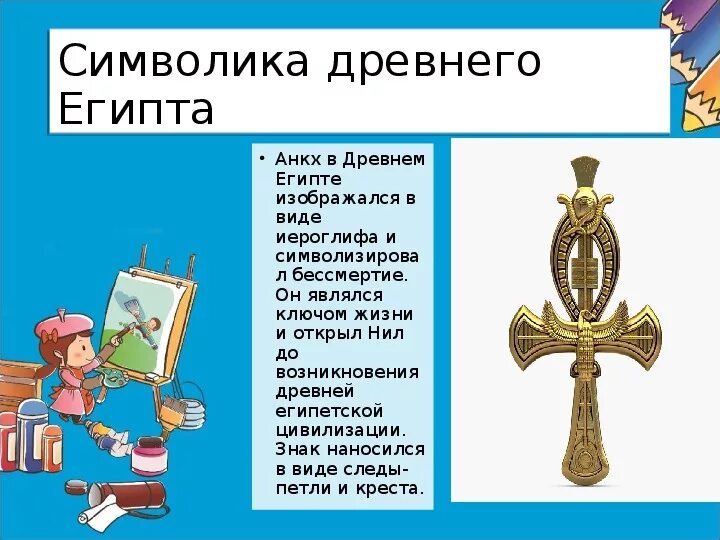 Символика древнего Египта

• Анкх в Древнем Египте изображался в виде иероглифа и символизировал бессмертие. Он являлся ключом жизни и открыл Нил до возникновения древней египетской цивилизации. Знак наносился в виде следы-петли и креста.